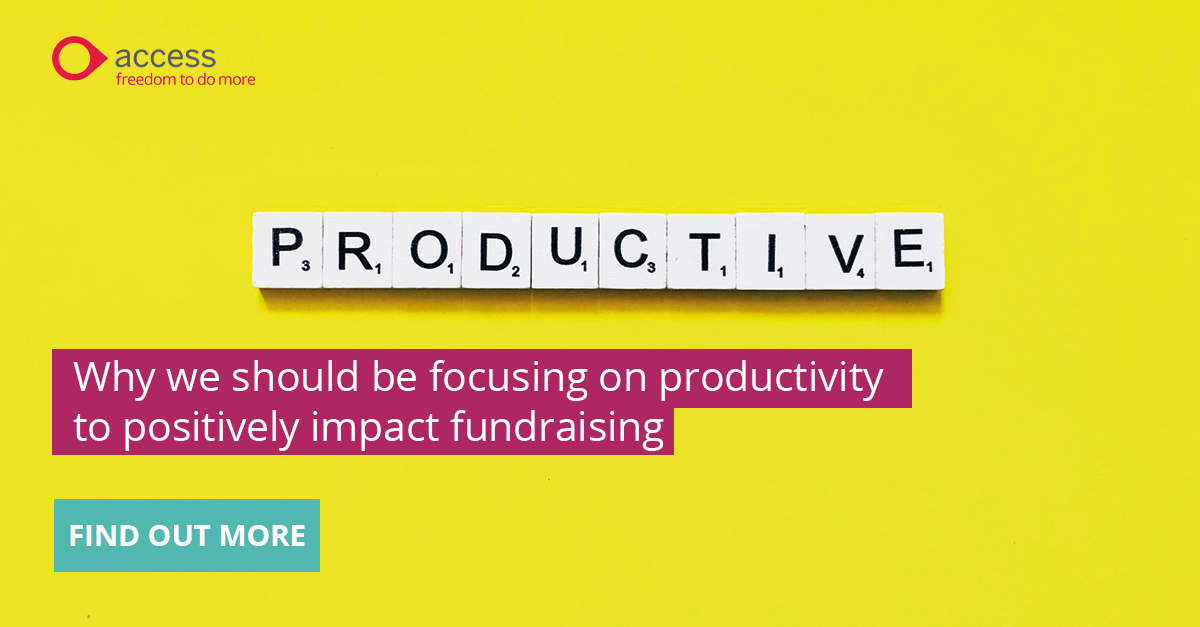 access
freedom to do more

P3 R1 O1 D2 U1 C3 T1 I1 V4 E1

Why we should be focusing on productivity to positively impact fundraising

FIND OUT MORE